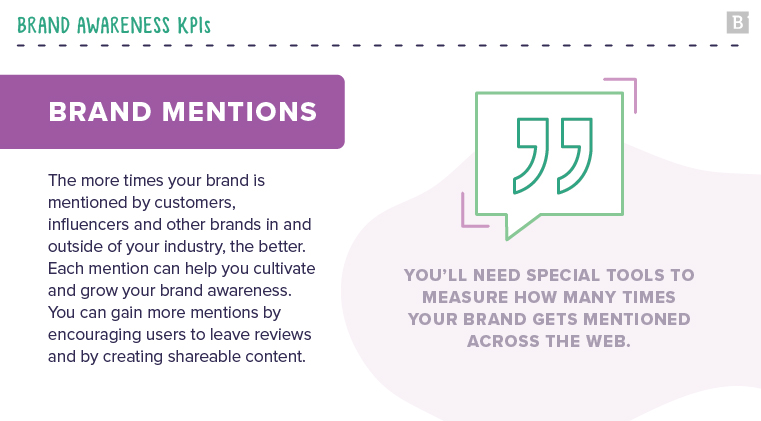 BRAND AWARENESS KPIs

B

BRAND MENTIONS

The more times your brand is mentioned by customers, influencers and other brands in and outside of your industry, the better. Each mention can help you cultivate and grow your brand awareness. You can gain more mentions by encouraging users to leave reviews and by creating shareable content.

YOU'LL NEED SPECIAL TOOLS TO MEASURE HOW MANY TIMES YOUR BRAND GETS MENTIONED ACROSS THE WEB.